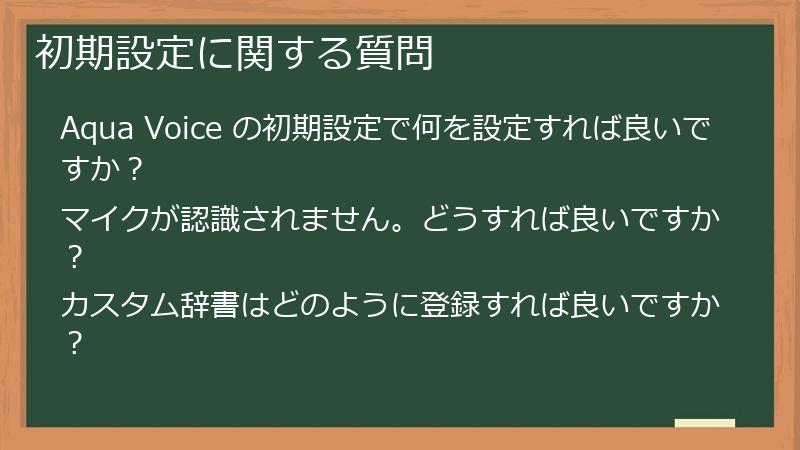 初期設定に関する質問

Aqua Voice の初期設定で何を設定すれば良いですか？

マイクが認識されません。どうすれば良いですか？

カスタム辞書はどのように登録すれば良いですか？